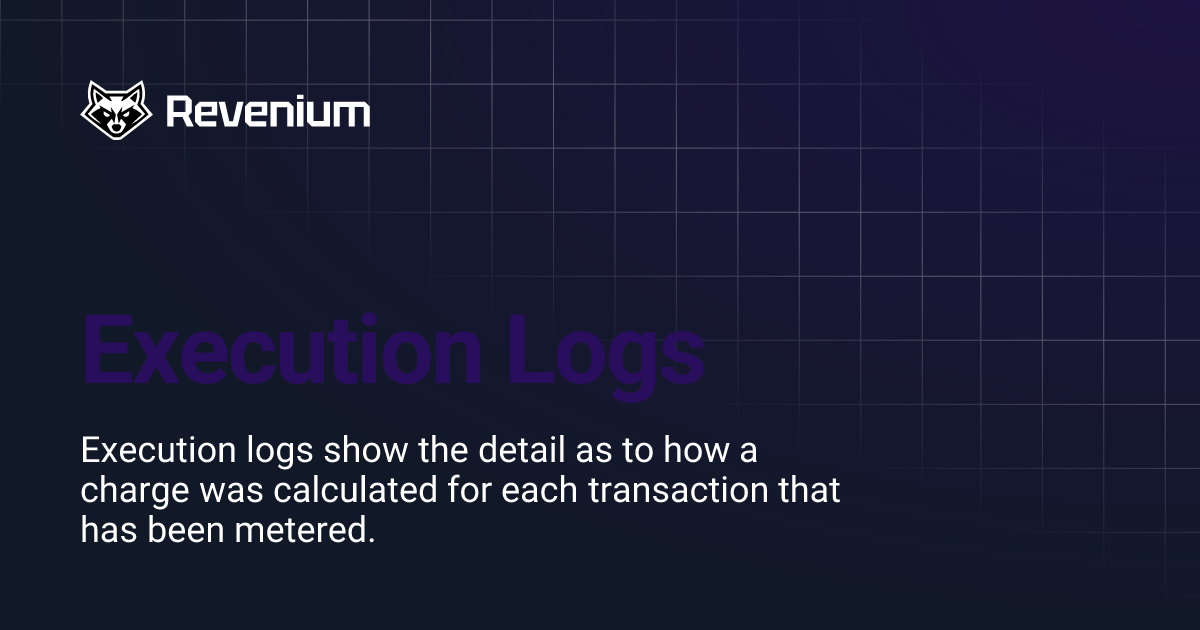 Revenium

Execution Logs

Execution logs show the detail as to how a charge was calculated for each transaction that has been metered.